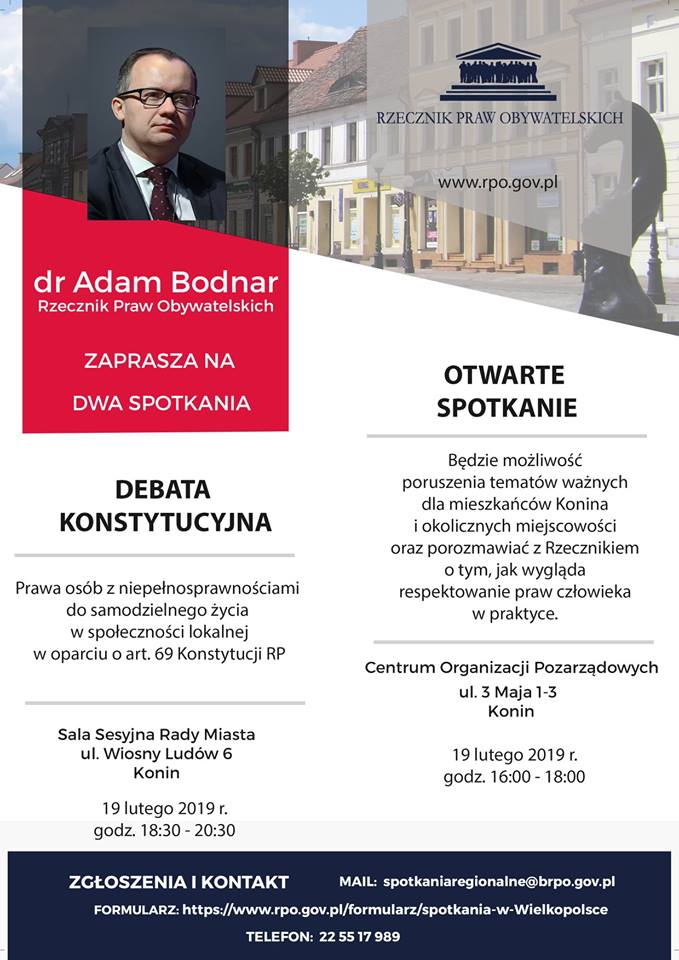 RZECZNIK PRAW OBYWATELSKICH

www.rpo.gov.pl

dr Adam Bodnar
Rzecznik Praw Obywatelskich

ZAPRASZA NA
DWA SPOTKANIA

DEBATA
KONSTYTUCYJNA

Prawa osób z niepełnosprawnościami do samodzielnego życia w społeczności lokalnej w oparciu o art. 69 Konstytucji RP

Sala Sesyjna Rady Miasta
ul. Wiosny Ludów 6
Konin

19 lutego 2019 r.
godz. 18:30 - 20:30

OTWARTE
SPOTKANIE

Będzie możliwość poruszenia tematów ważnych dla mieszkańców Konina i okolicznych miejscowości oraz porozmawiać z Rzecznikiem o tym, jak wygląda respektowanie praw człowieka w praktyce.

Centrum Organizacji Pozarządowych
ul. 3 Maja 1-3
Konin

19 lutego 2019 r.
godz. 16:00 - 18:00

ZGŁOSZENIA I KONTAKT
MAIL: spotkaniaregionalne@brpo.gov.pl
FORMULARZ: https://www.rpo.gov.pl/formularz/spotkania-w-Wielkopolsce
TELEFON: 22 55 17 989